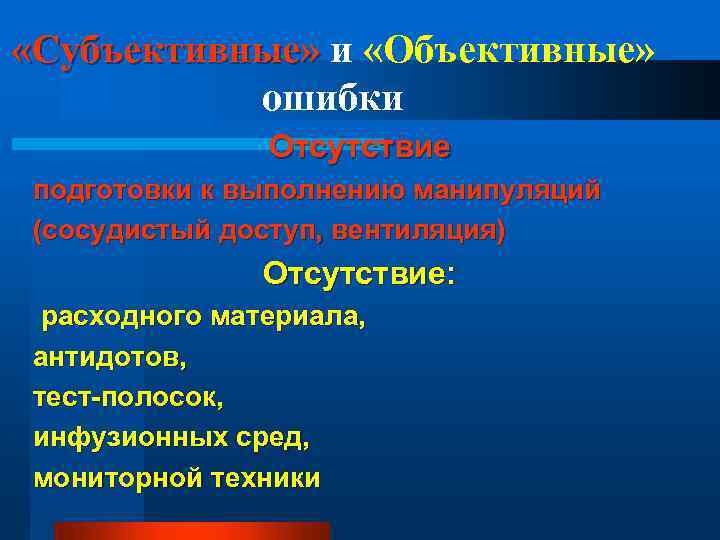 «Субъективные» и «Объективные» ошибки

Отсутствие

подготовки к выполнению манипуляций (сосудистый доступ, вентиляция)

Отсутствие:

расходного материала,

антидотов,

тест-полосок,

инфузионных сред,

мониторной техники